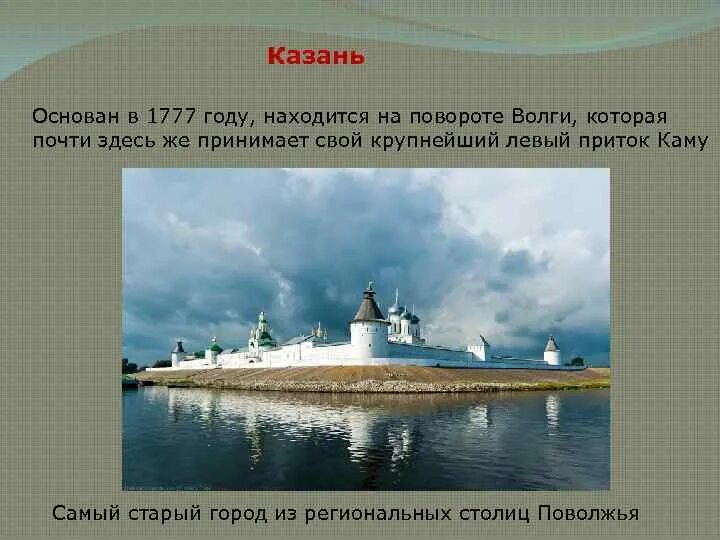 Казань

Основан в 1777 году, находится на повороте Волги, которая почти здесь же принимает свой крупнейший левый приток Каму

Самый старый город из региональных столиц Поволжья